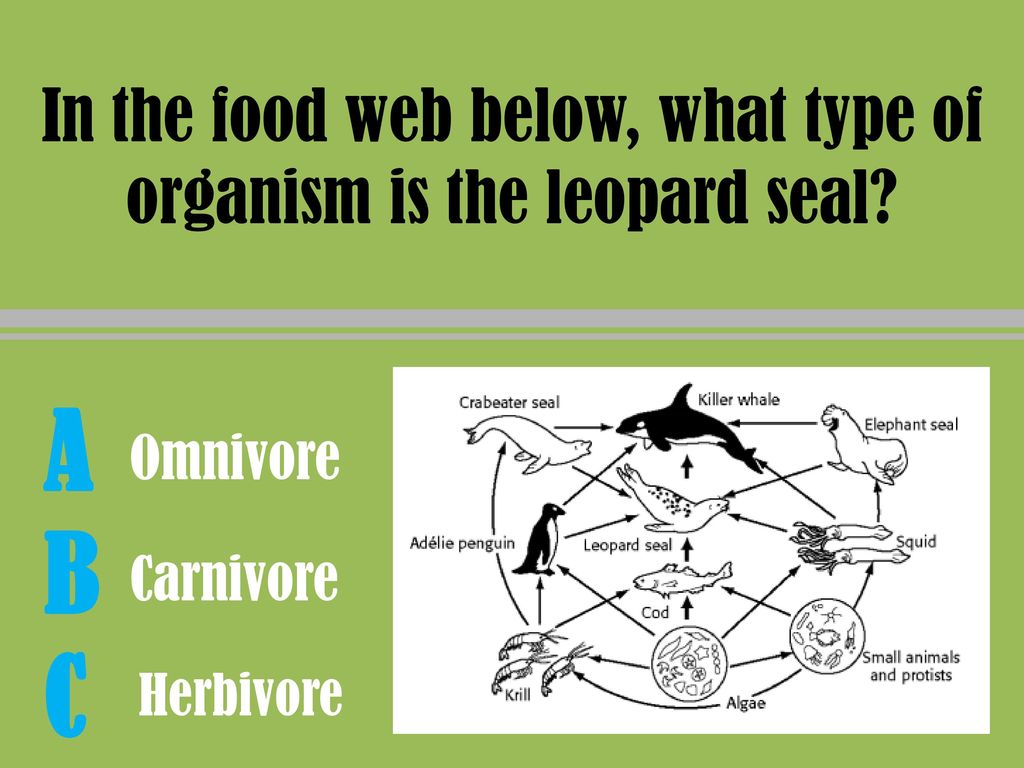 In the food web below, what type of organism is the leopard seal?

A Omnivore
B Carnivore
C Herbivore

Crabeater seal
Killer whale
Elephant seal
Adélie penguin
Leopard seal
Squid
Cod
Krill
Algae
Small animals and protists